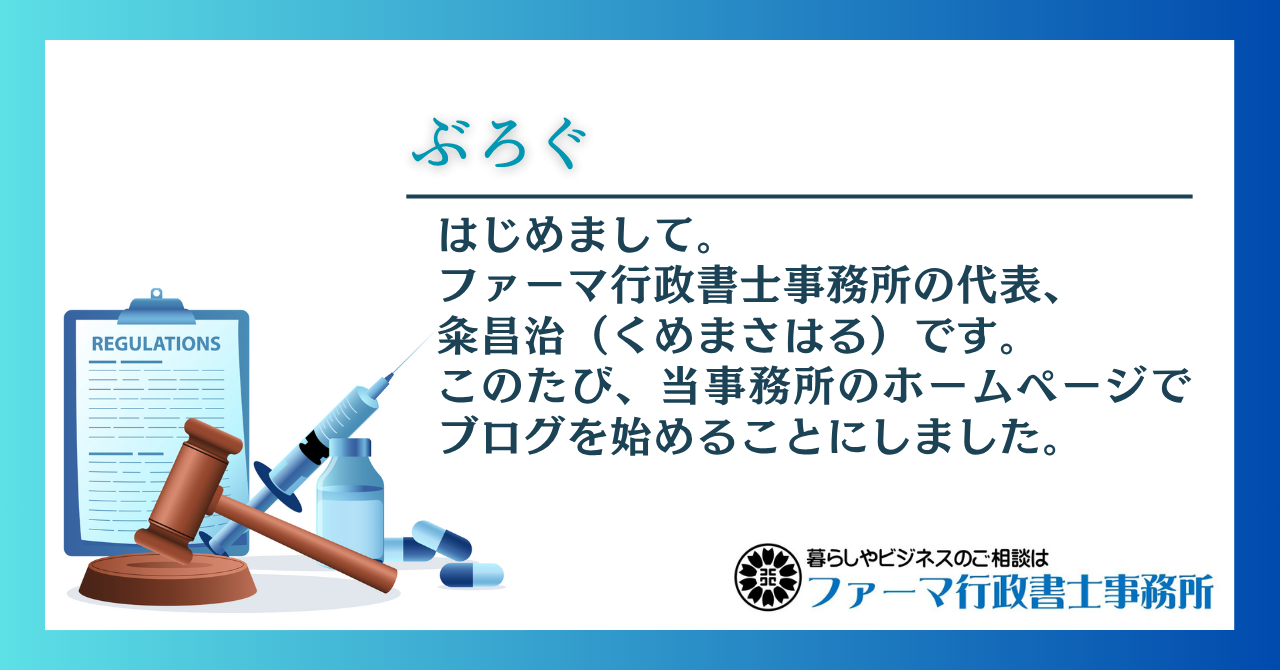 ぶろぐ

はじめまして。
ファーマ行政書士事務所の代表、
粂昌治（くめまさはる）です。
このたび、当事務所のホームページで
ブログを始めることにしました。

REGULATIONS

暮らしやビジネスのご相談は
ファーマ行政書士事務所